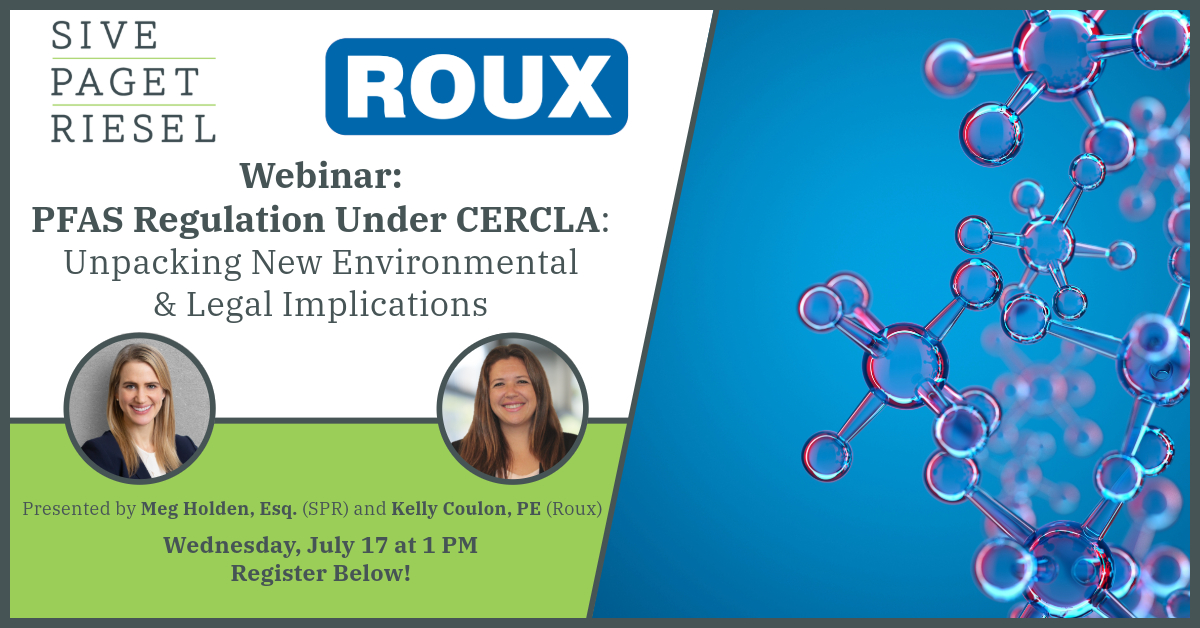 SIVE
PAGET
RIESEL

ROUX

Webinar:
PFAS Regulation Under CERCLA:
Unpacking New Environmental & Legal Implications

Presented by Meg Holden, Esq. (SPR) and Kelly Coulon, PE (Roux)

Wednesday, July 17 at 1 PM
Register Below!